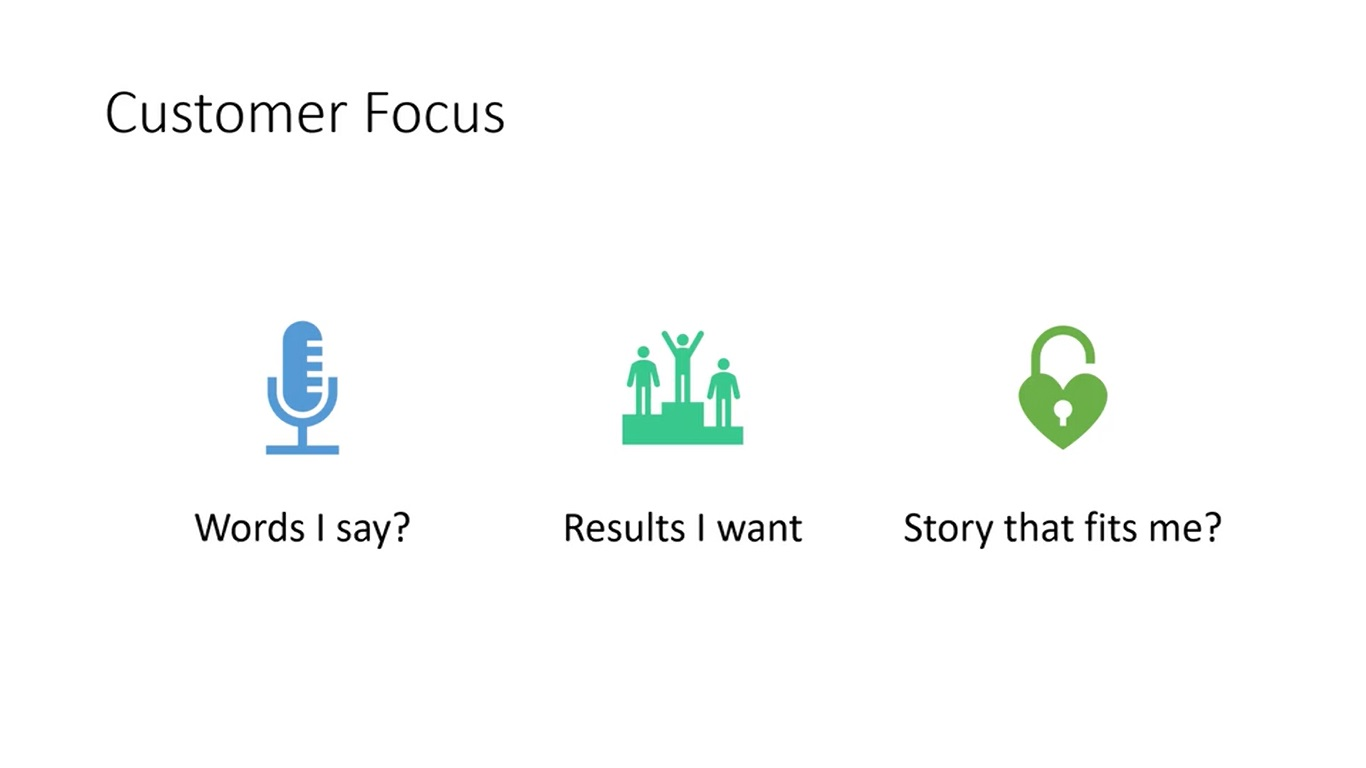 Customer Focus

Words I say?

Results I want

Story that fits me?